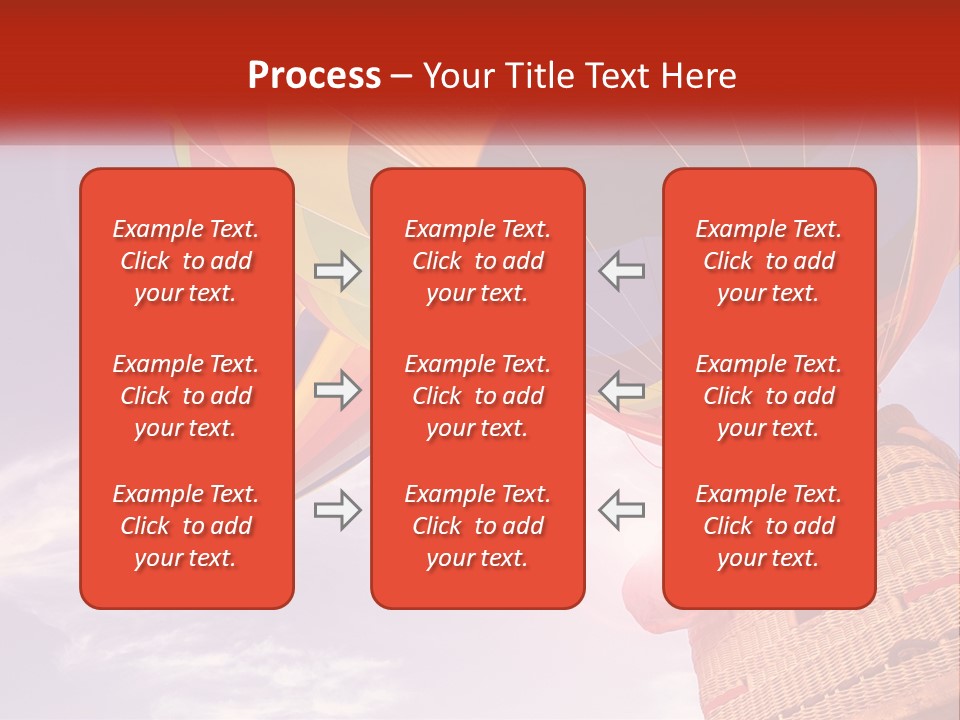 Process – Your Title Text Here

Example Text. Click to add your text.

Example Text. Click to add your text.

Example Text. Click to add your text.

Example Text. Click to add your text.

Example Text. Click to add your text.

Example Text. Click to add your text.

Example Text. Click to add your text.

Example Text. Click to add your text.

Example Text. Click to add your text.